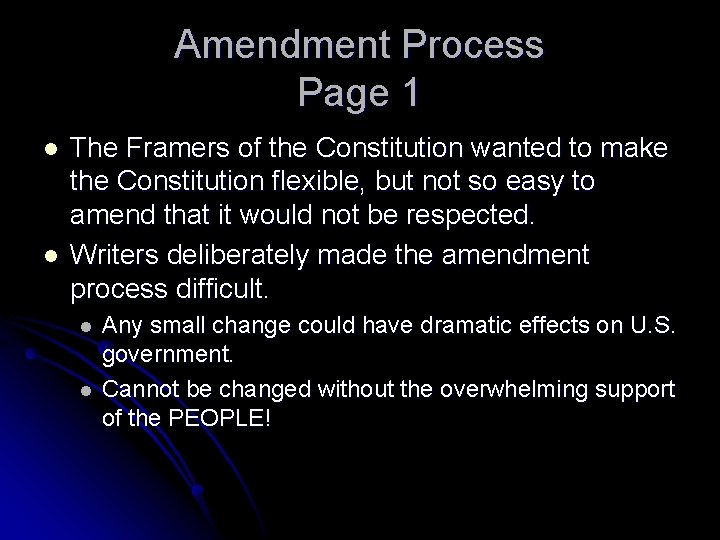 Amendment Process
Page 1

- The Framers of the Constitution wanted to make the Constitution flexible, but not so easy to amend that it would not be respected.
- Writers deliberately made the amendment process difficult.
  - Any small change could have dramatic effects on U.S. government.
  - Cannot be changed without the overwhelming support of the PEOPLE!